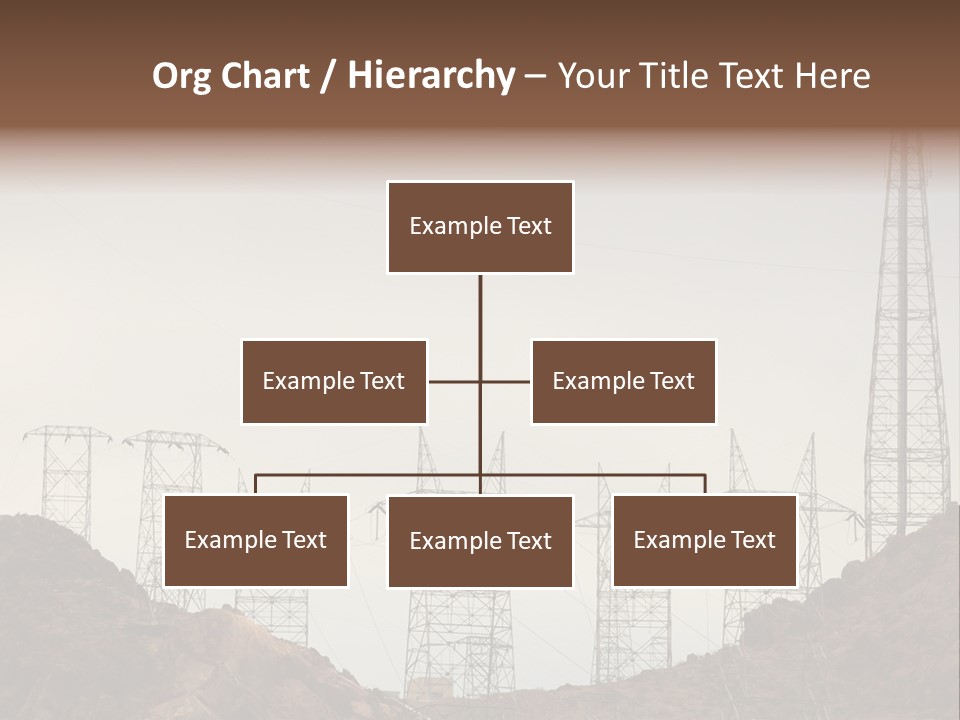 Org Chart / Hierarchy – Your Title Text Here

Example Text

Example Text

Example Text

Example Text

Example Text

Example Text